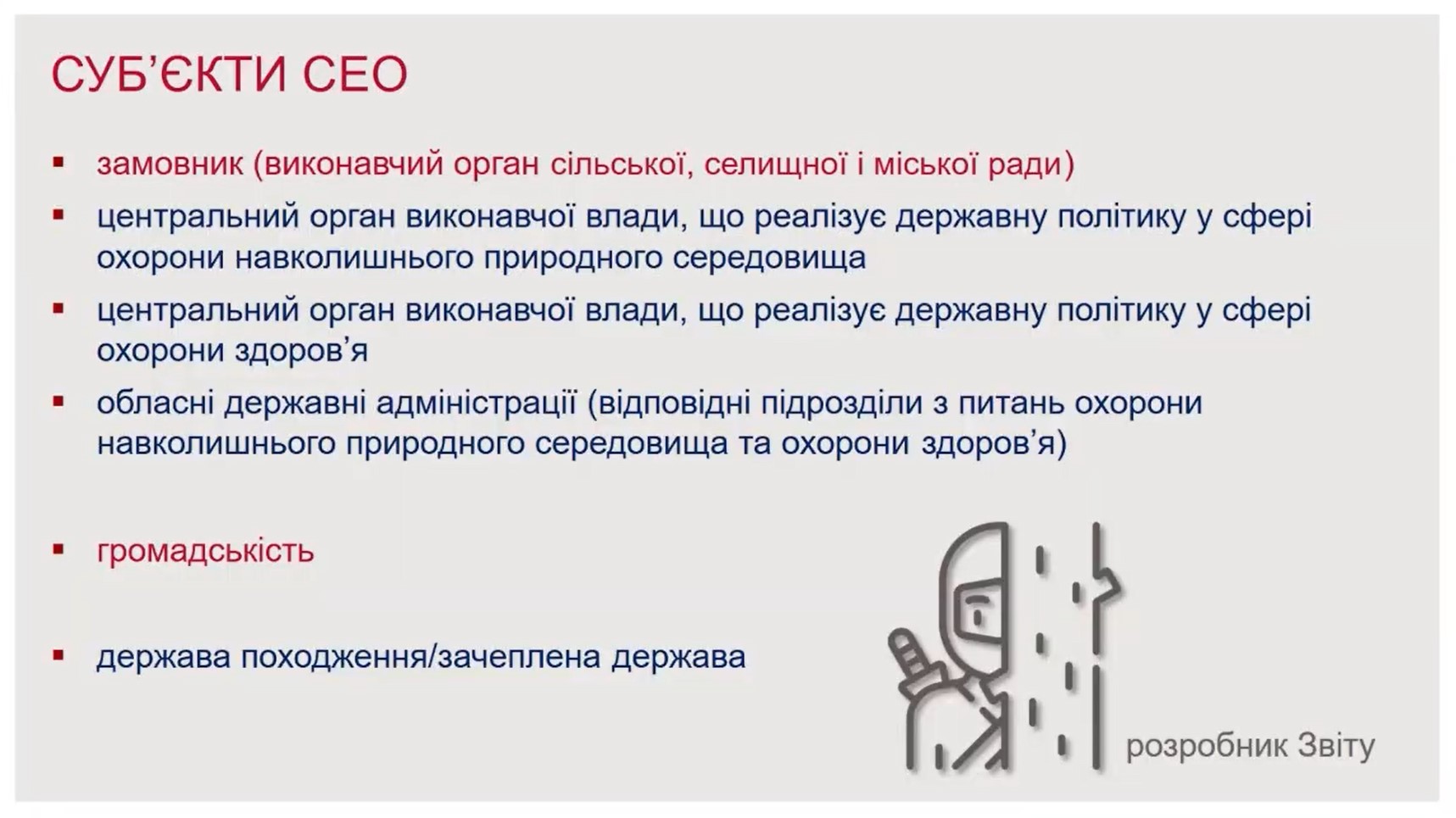 СУБ'ЄКТИ СЕО

▪ замовник (виконавчий орган сільської, селищної і міської ради)

▪ центральний орган виконавчої влади, що реалізує державну політику у сфері охорони навколишнього природного середовища

▪ центральний орган виконавчої влади, що реалізує державну політику у сфері охорони здоров'я

▪ обласні державні адміністрації (відповідні підрозділи з питань охорони навколишнього природного середовища та охорони здоров'я)

▪ громадськість

▪ держава походження/зачеплена держава

розробник Звіту